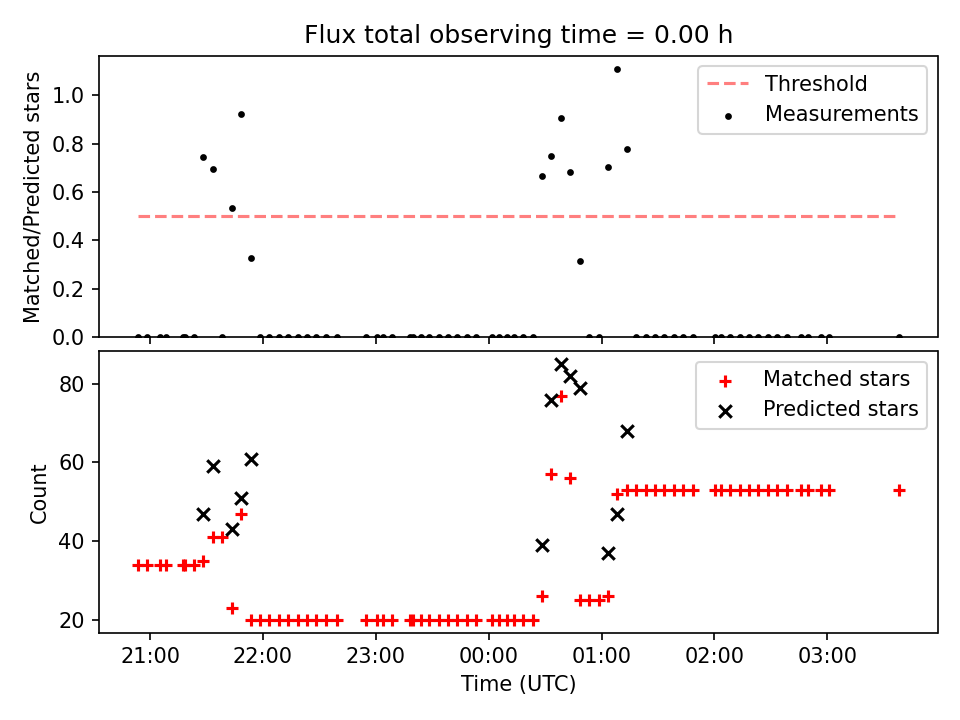 Flux total observing time = 0.00 h

Matched/Predicted stars

1.0
0.8
0.6
0.4
0.2
0.0

Threshold
Measurements

Count

80
60
40
20

Matched stars
Predicted stars

21:00
22:00
23:00
00:00
01:00
02:00
03:00

Time (UTC)